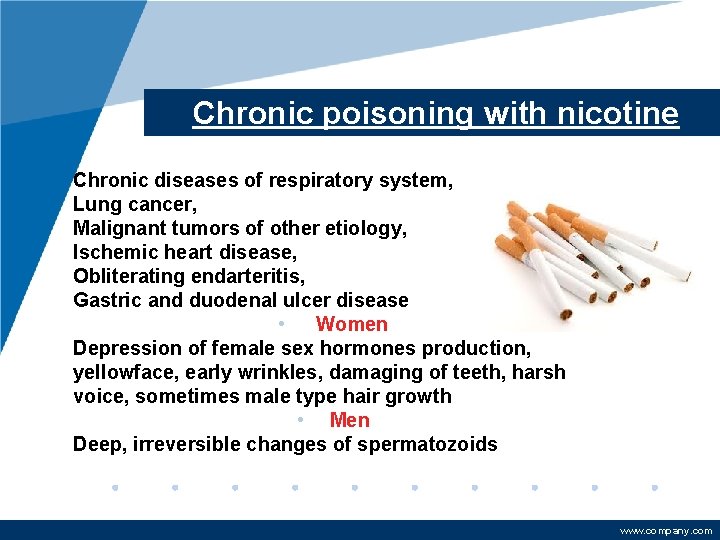 Chronic poisoning with nicotine

Chronic diseases of respiratory system,
Lung cancer,
Malignant tumors of other etiology,
Ischemic heart disease,
Obliterating endarteritis,
Gastric and duodenal ulcer disease

• Women

Depression of female sex hormones production, yellowface, early wrinkles, damaging of teeth, harsh voice, sometimes male type hair growth

• Men

Deep, irreversible changes of spermatozoids

www.company.com